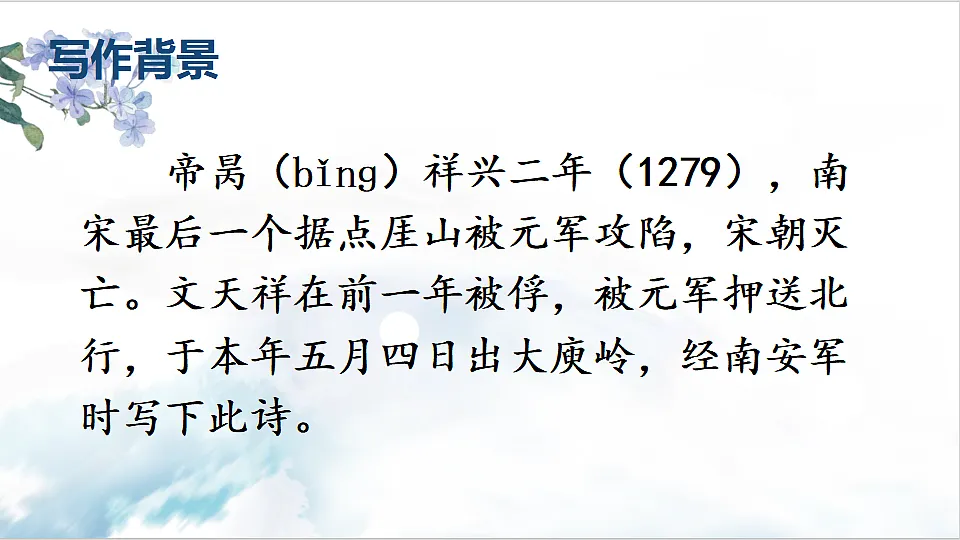 写作背景

帝昺（bǐng）祥兴二年（1279），南宋最后一个据点厓山被元军攻陷，宋朝灭亡。文天祥在前一年被俘，被元军押送北行，于本年五月四日出大庾岭，经南安军时写下此诗。